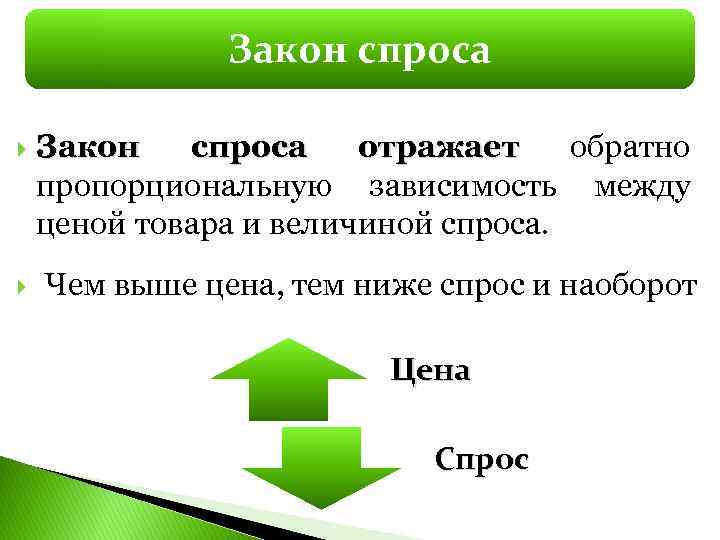 Закон спроса

Закон спроса отражает обратно пропорциональную зависимость между ценой товара и величиной спроса.

Чем выше цена, тем ниже спрос и наоборот

Цена

Спрос